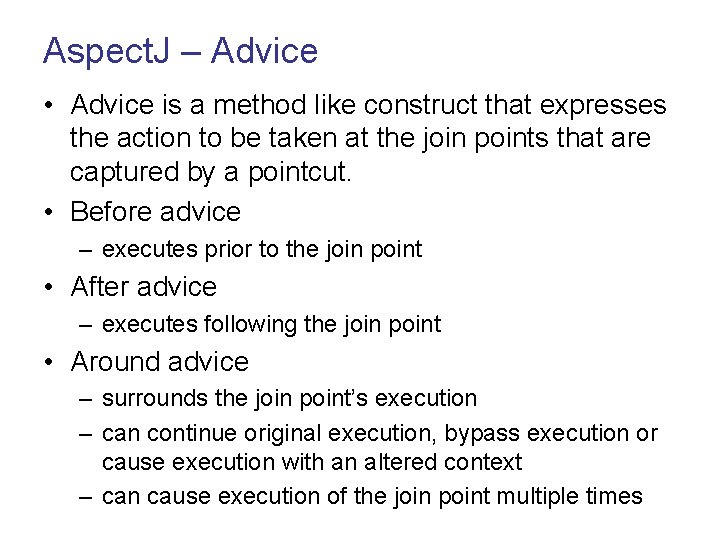 AspectJ – Advice

• Advice is a method like construct that expresses the action to be taken at the join points that are captured by a pointcut.
• Before advice
– executes prior to the join point
• After advice
– executes following the join point
• Around advice
– surrounds the join point's execution
– can continue original execution, bypass execution or cause execution with an altered context
– can cause execution of the join point multiple times